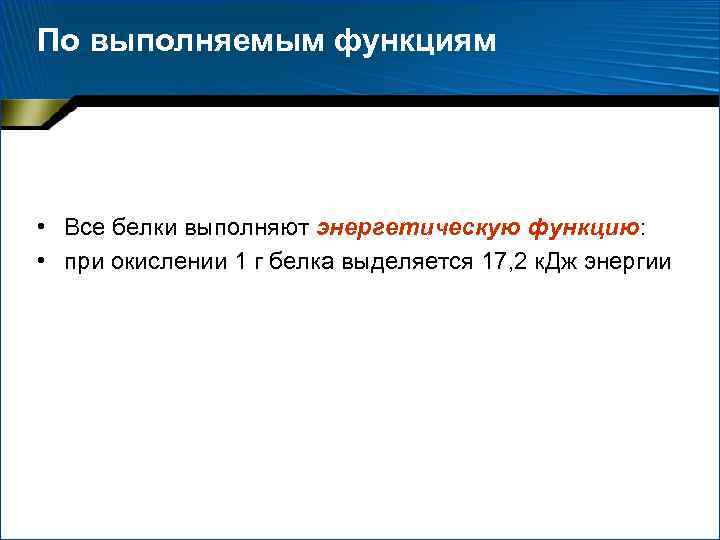 По выполняемым функциям

• Все белки выполняют энергетическую функцию:
• при окислении 1 г белка выделяется 17,2 кДж энергии